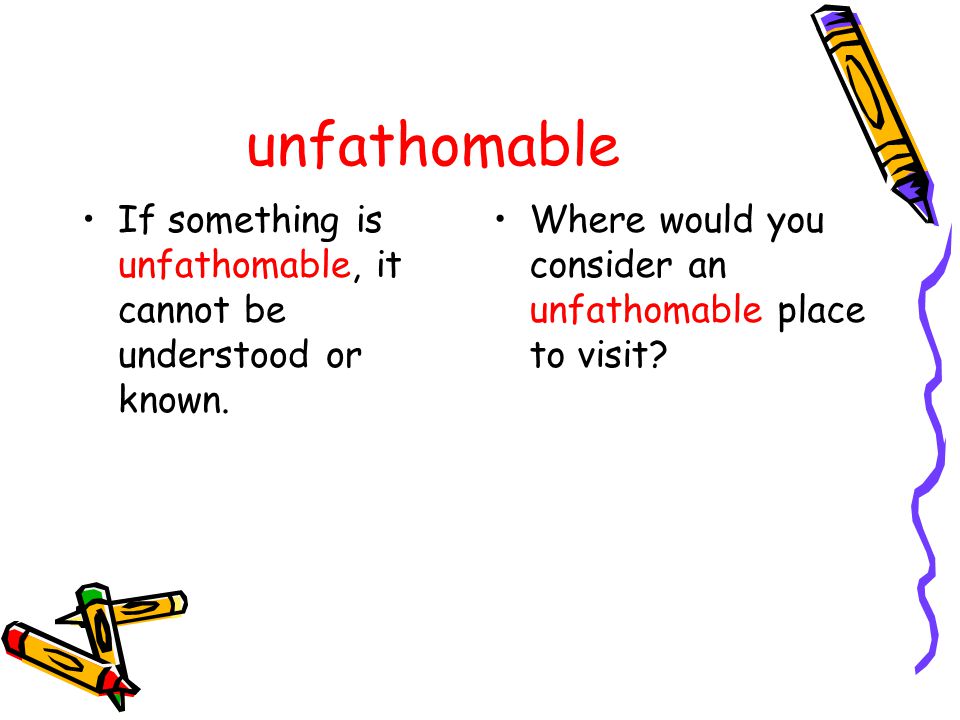 unfathomable

• If something is unfathomable, it cannot be understood or known.

• Where would you consider an unfathomable place to visit?